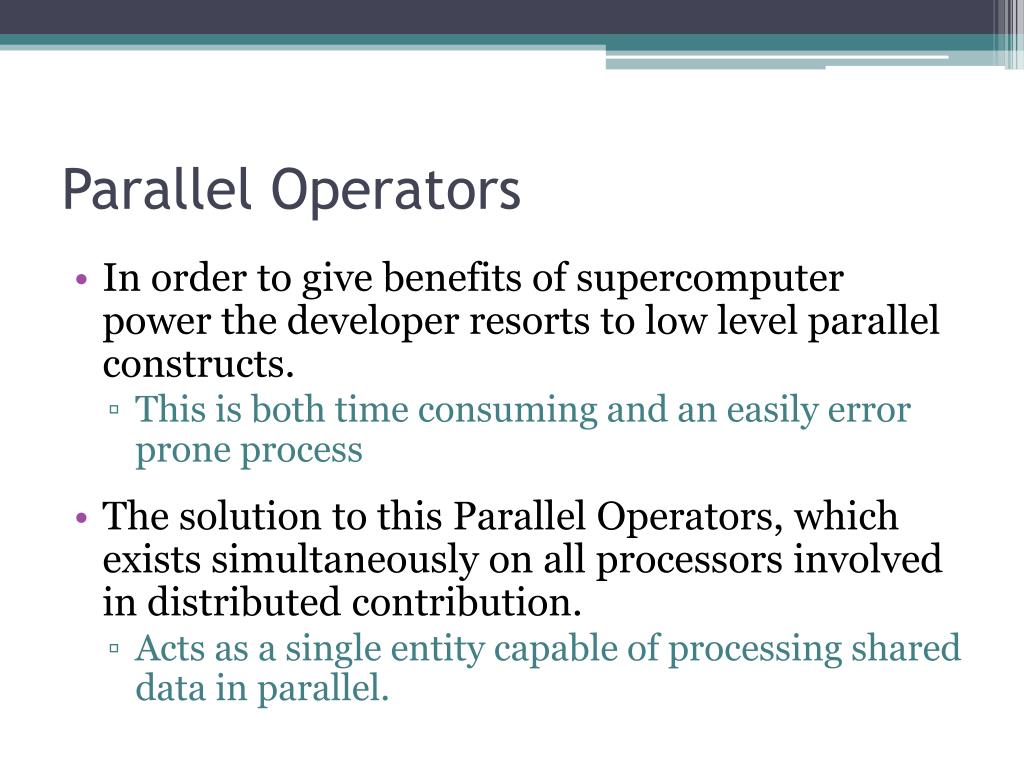 Parallel Operators

• In order to give benefits of supercomputer power the developer resorts to low level parallel constructs.
▫ This is both time consuming and an easily error prone process

• The solution to this Parallel Operators, which exists simultaneously on all processors involved in distributed contribution.
▫ Acts as a single entity capable of processing shared data in parallel.